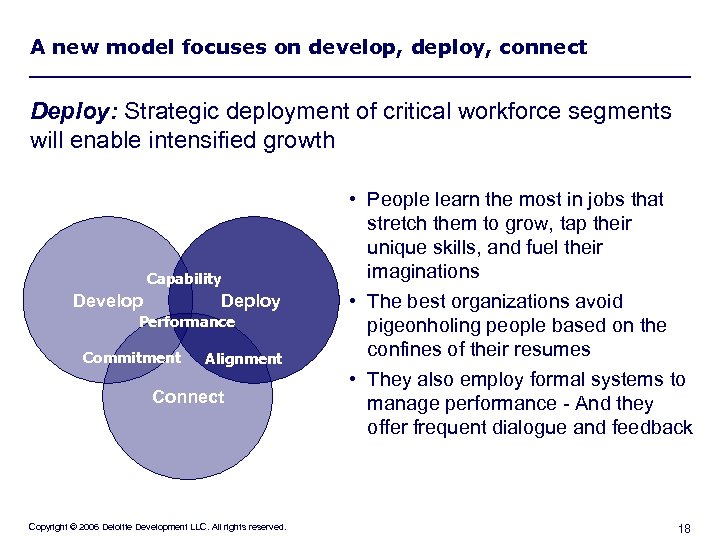 A new model focuses on develop, deploy, connect

Deploy: Strategic deployment of critical workforce segments will enable intensified growth

Capability
Develop
Deploy
Performance
Commitment
Alignment
Connect

• People learn the most in jobs that stretch them to grow, tap their unique skills, and fuel their imaginations
• The best organizations avoid pigeonholing people based on the confines of their resumes
• They also employ formal systems to manage performance - And they offer frequent dialogue and feedback

Copyright © 2006 Deloitte Development LLC. All rights reserved.

18